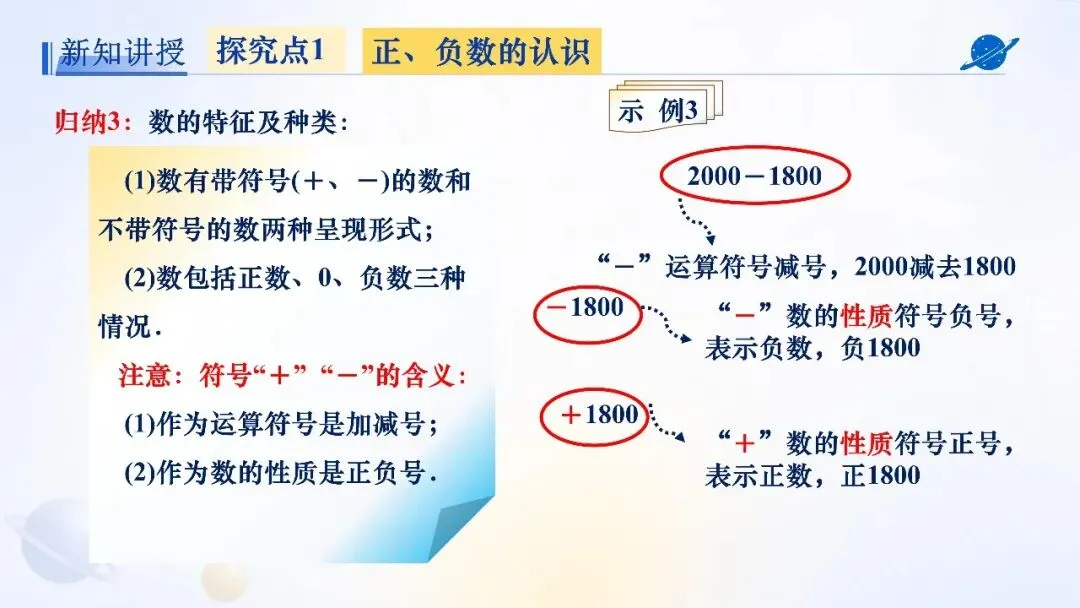 新知讲授 探究点1 正、负数的认识

归纳3：数的特征及种类：

(1)数有带符号(＋、－)的数和不带符号的数两种呈现形式；

(2)数包括正数、0、负数三种情况.

注意：符号“＋”“－”的含义：

(1)作为运算符号是加减号；

(2)作为数的性质是正负号.

示 例3

2000－1800

“－”运算符号减号，2000减去1800

－1800

“－”数的性质符号负号，表示负数，负1800

＋1800

“＋”数的性质符号正号，表示正数，正1800